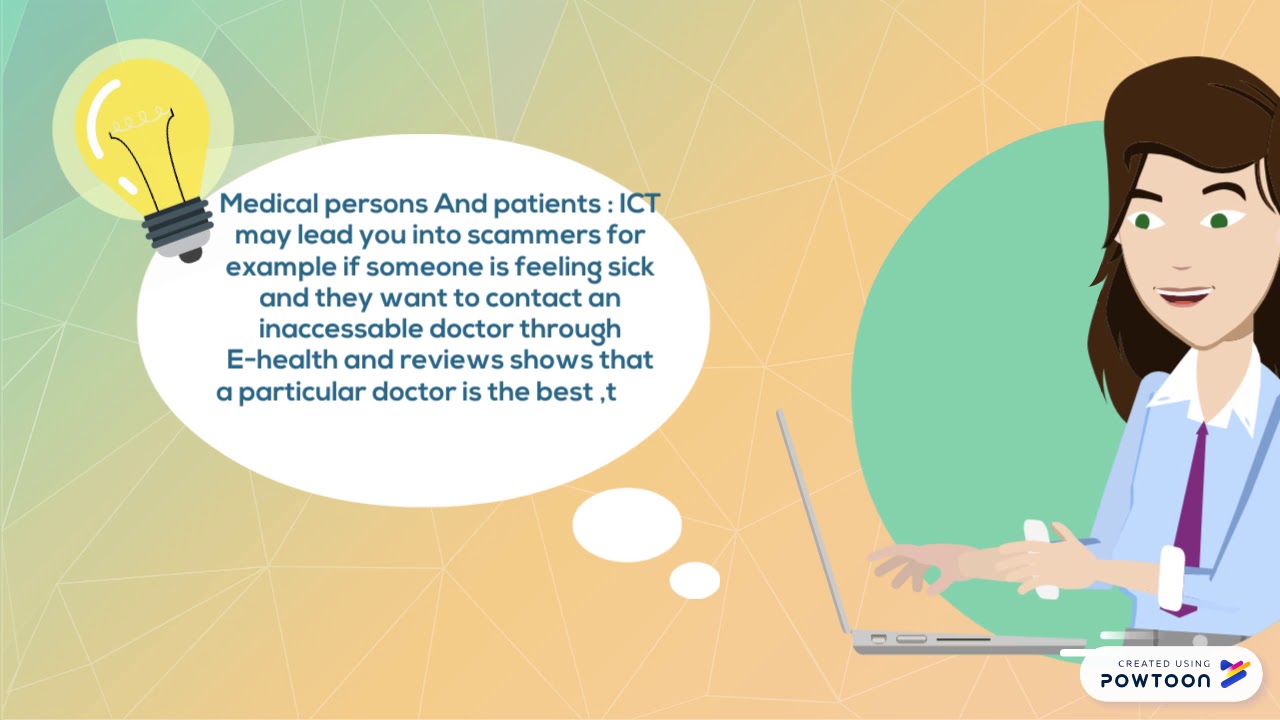 Medical persons And patients : ICT may lead you into scammers for example if someone is feeling sick and they want to contact an inaccessable doctor through E-health and reviews shows that a particular doctor is the best ,t

CREATED USING
POWTOON